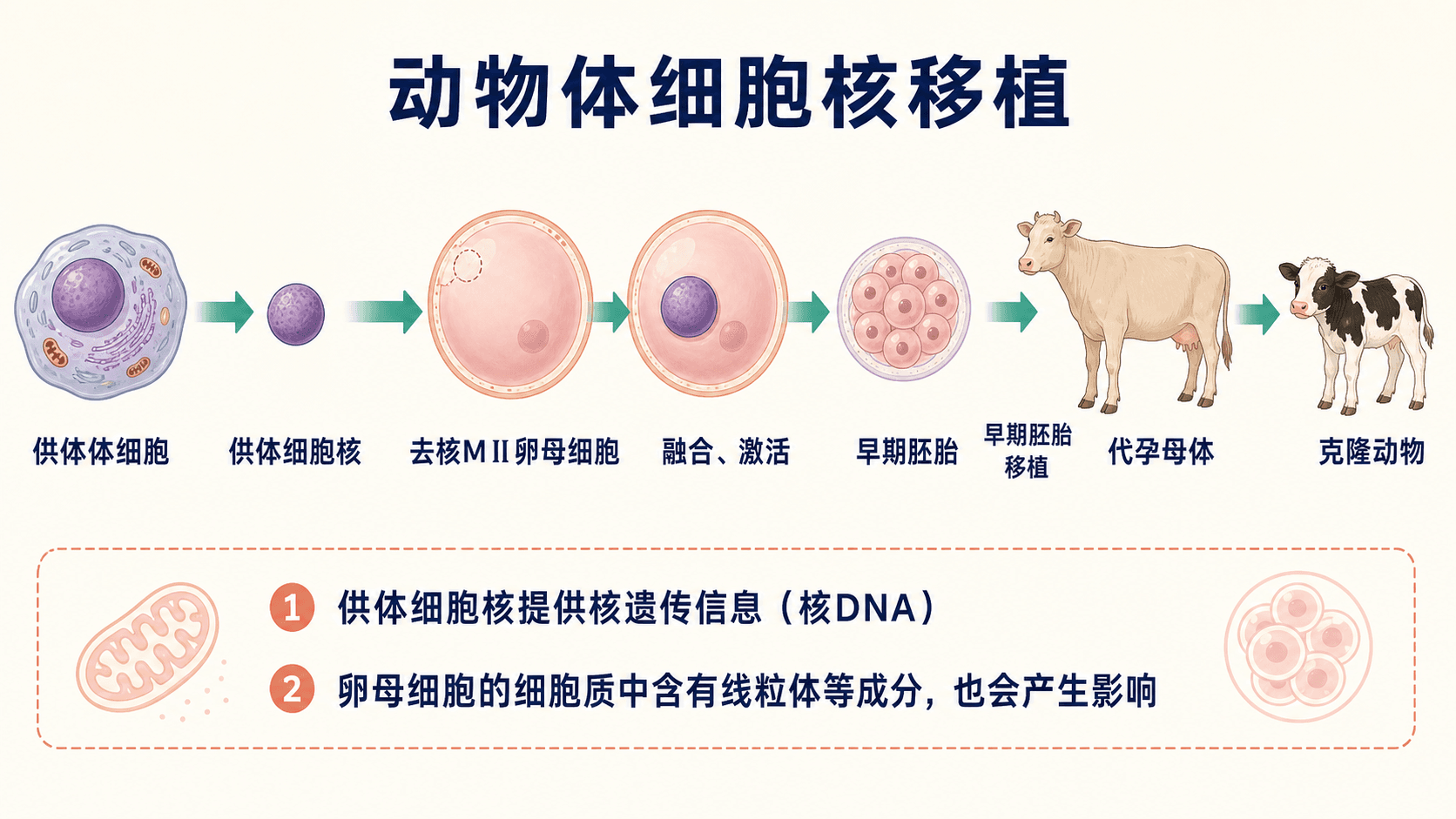 动物体细胞核移植

供体体细胞

供体细胞核

去核MⅡ卵母细胞

融合、激活

早期胚胎

早期胚胎移植

代孕母体

克隆动物

1 供体细胞核提供核遗传信息（核DNA）

2 卵母细胞的细胞质中含有线粒体等成分，也会产生影响